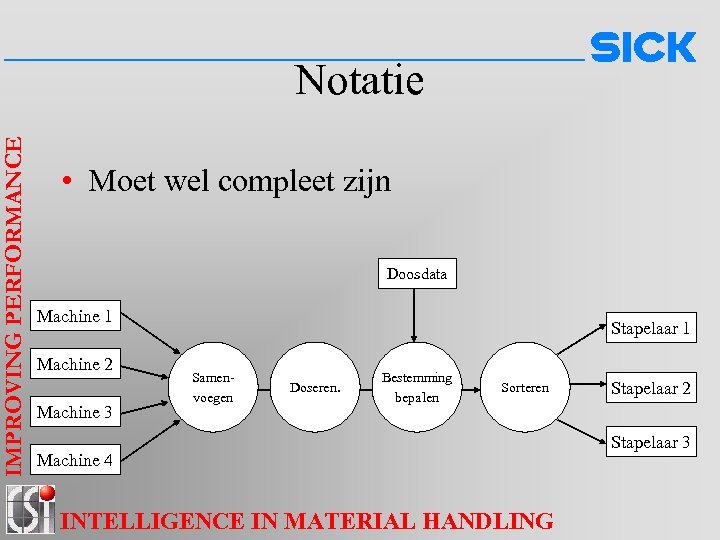 SICK

Notatie

IMPROVING PERFORMANCE

• Moet wel compleet zijn

Doosdata

Machine 1

Machine 2

Machine 3

Machine 4

Samenvoegen

Doseren.

Bestemming bepalen

Sorteren

Stapelaar 1

Stapelaar 2

Stapelaar 3

CSi

INTELLIGENCE IN MATERIAL HANDLING